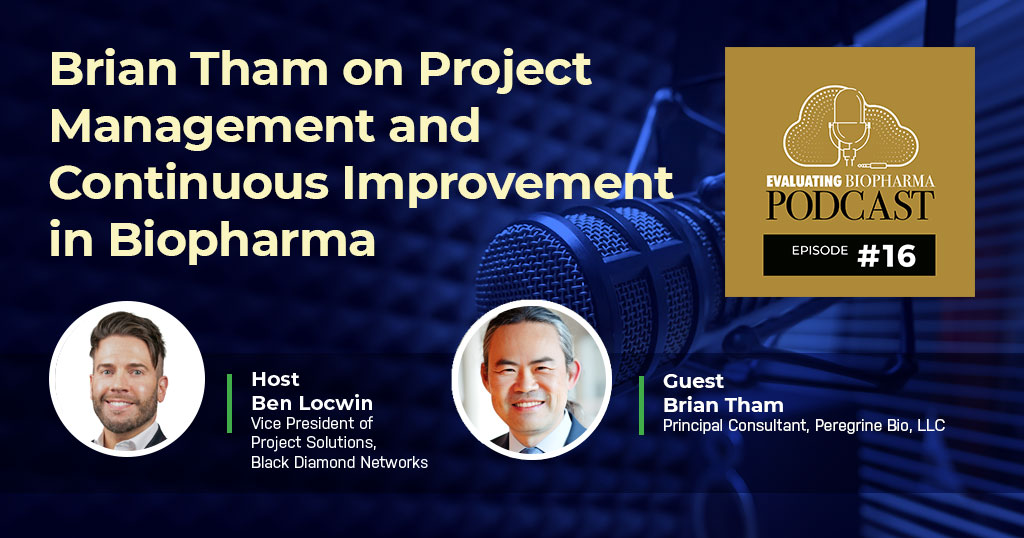 Brian Tham on Project Management and Continuous Improvement in Biopharma

EVALUATING BIOPHARMA
PODCAST
EPISODE #16

Host
Ben Locwin
Vice President of Project Solutions, Black Diamond Networks

Guest
Brian Tham
Principal Consultant, Peregrine Bio, LLC